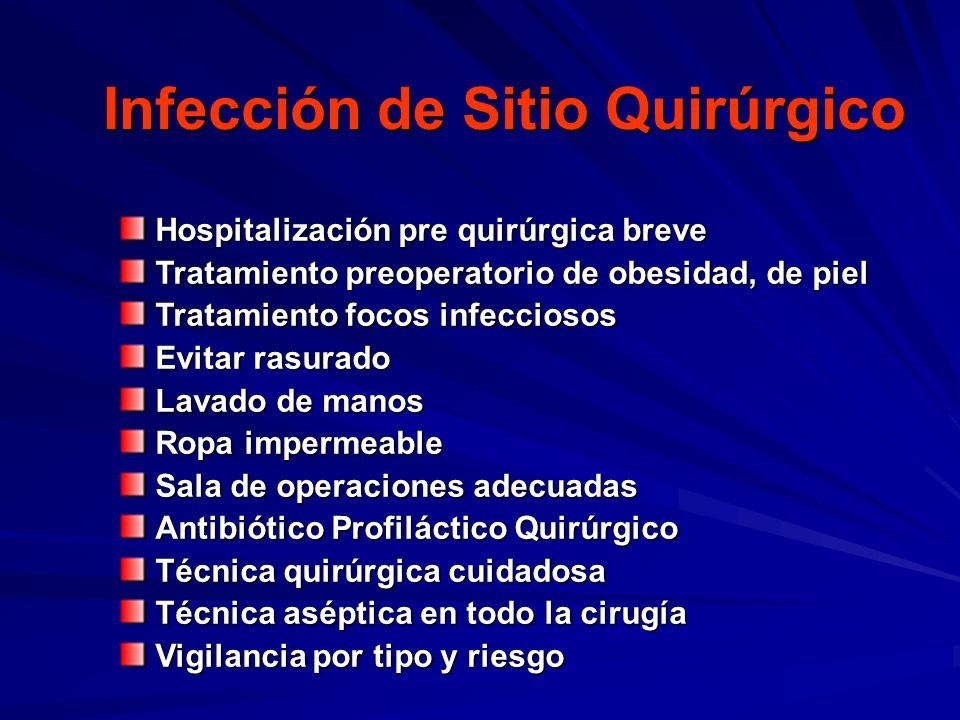 Infección de Sitio Quirúrgico

- Hospitalización pre quirúrgica breve
- Tratamiento preoperatorio de obesidad, de piel
- Tratamiento focos infecciosos
- Evitar rasurado
- Lavado de manos
- Ropa impermeable
- Sala de operaciones adecuadas
- Antibiótico Profiláctico Quirúrgico
- Técnica quirúrgica cuidadosa
- Técnica aséptica en todo la cirugía
- Vigilancia por tipo y riesgo